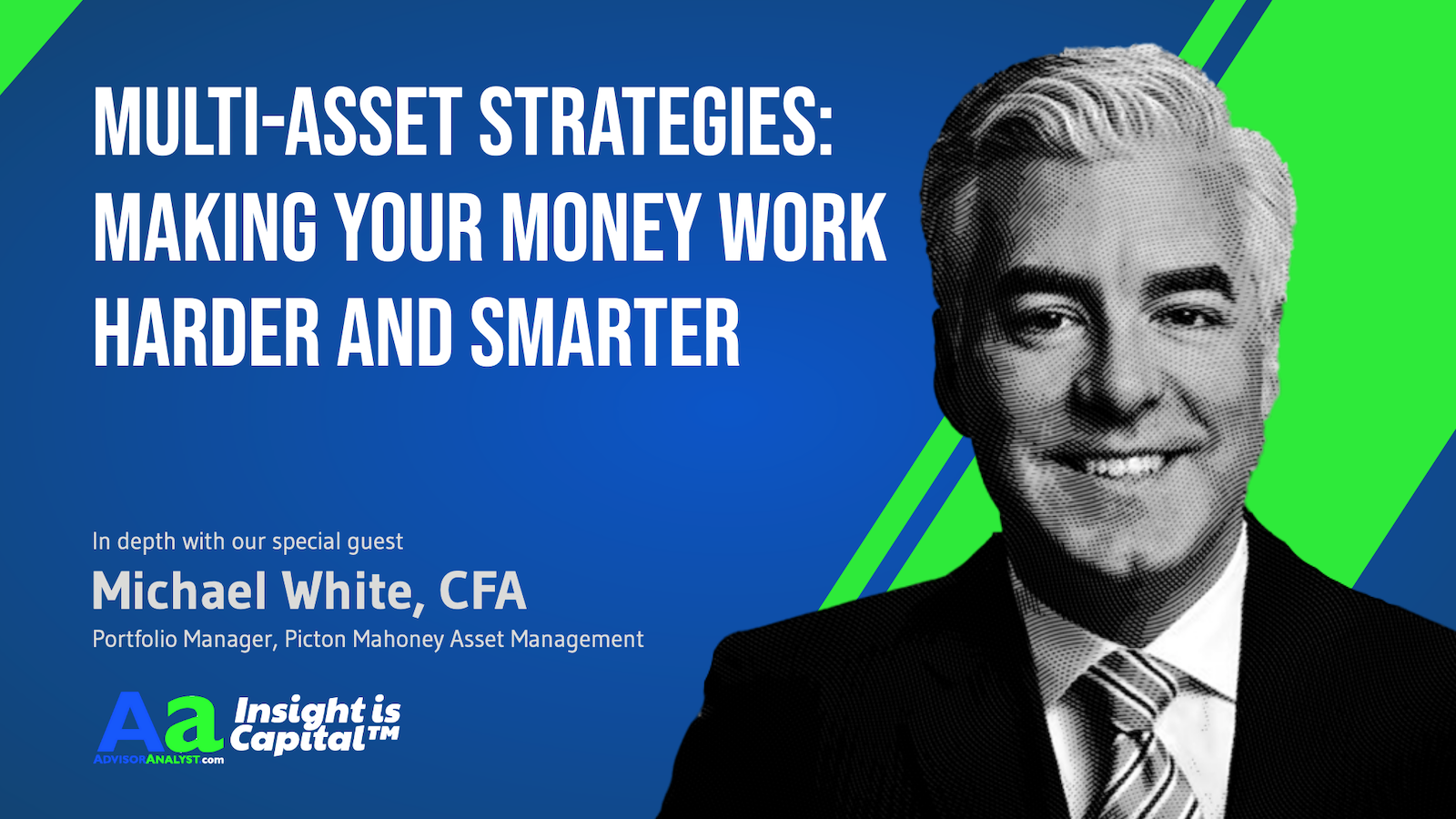 MULTI-ASSET STRATEGIES: MAKING YOUR MONEY WORK HARDER AND SMARTER

In depth with our special guest

Michael White, CFA

Portfolio Manager, Picton Mahoney Asset Management

Aa ADVISORANALYST.com

Insight is Capital™